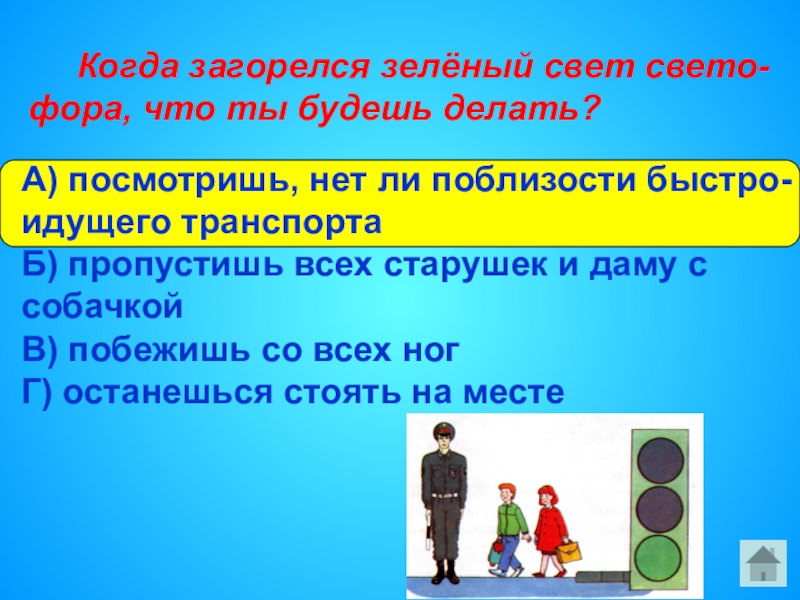 Когда загорелся зелёный свет светофора, что ты будешь делать?

А) посмотришь, нет ли поблизости быстроидущего транспорта
Б) пропустишь всех старушек и даму с собачкой
В) побежишь со всех ног
Г) останешься стоять на месте